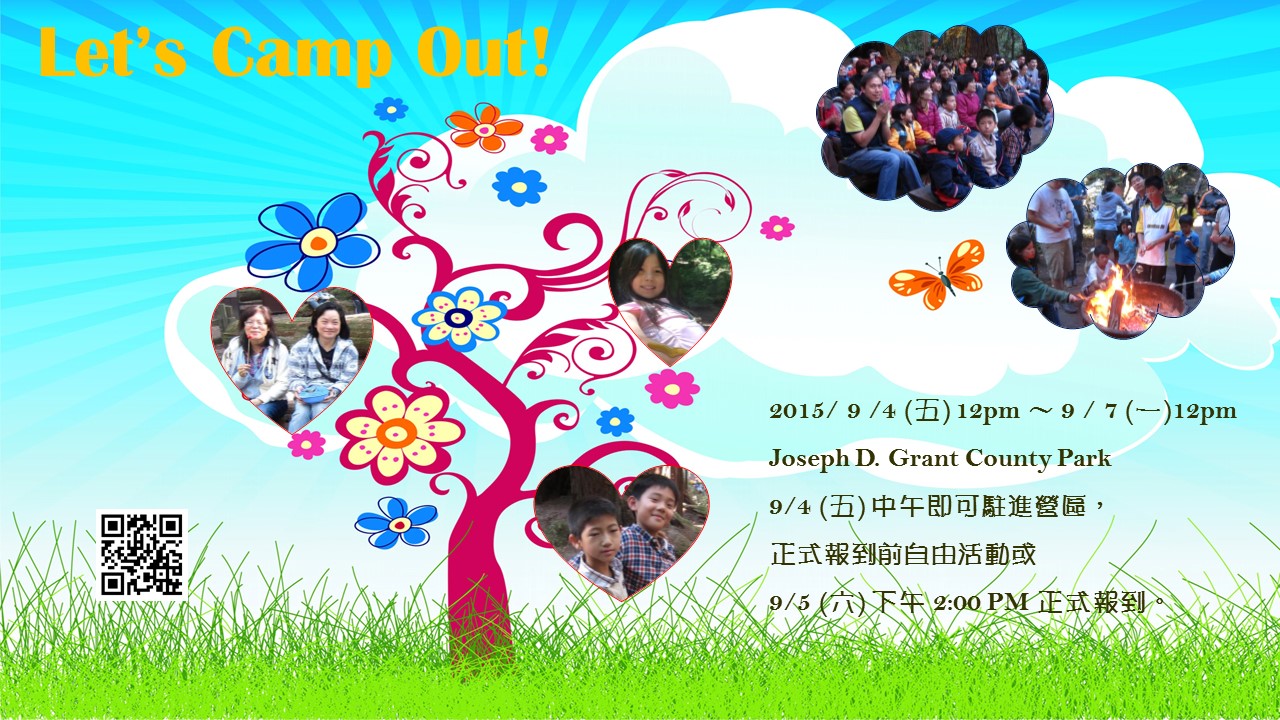 Let's Camp Out!

2015/ 9 /4 (五) 12pm ～ 9 / 7 (一)12pm
Joseph D. Grant County Park
9/4 (五) 中午即可駐進營區，
正式報到前自由活動或
9/5 (六) 下午 2:00 PM 正式報到。